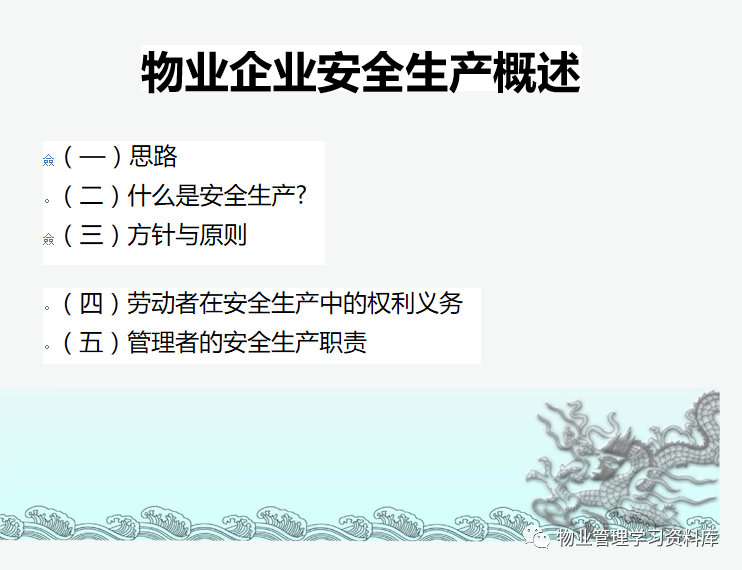 物业企业安全生产概述

（一）思路
（二）什么是安全生产?
（三）方针与原则

（四）劳动者在安全生产中的权利义务
（五）管理者的安全生产职责

物业管理学习资料库